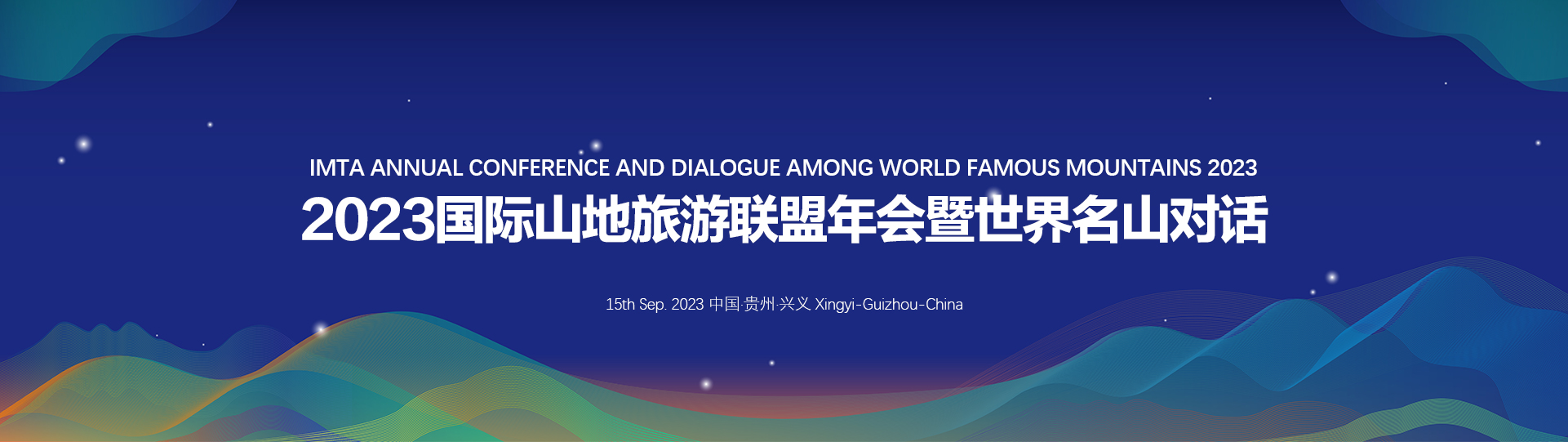 IMTA ANNUAL CONFERENCE AND DIALOGUE AMONG WORLD FAMOUS MOUNTAINS 2023

2023国际山地旅游联盟年会暨世界名山对话

15th Sep. 2023 中国·贵州·兴义 Xingyi-Guizhou-China